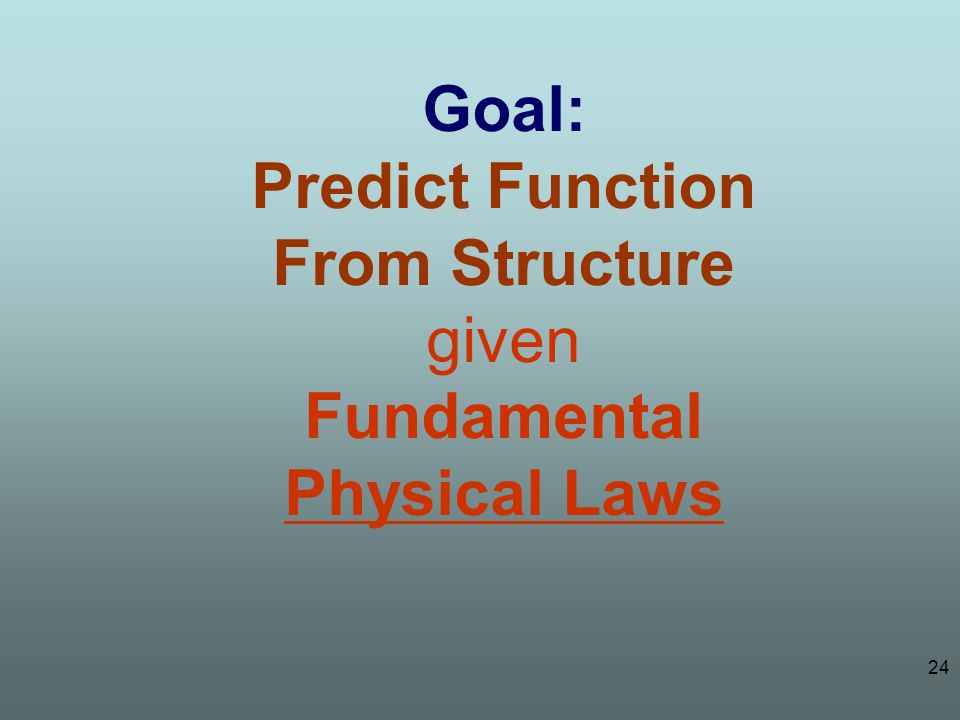 Goal:
Predict Function
From Structure
given
Fundamental
Physical Laws

24